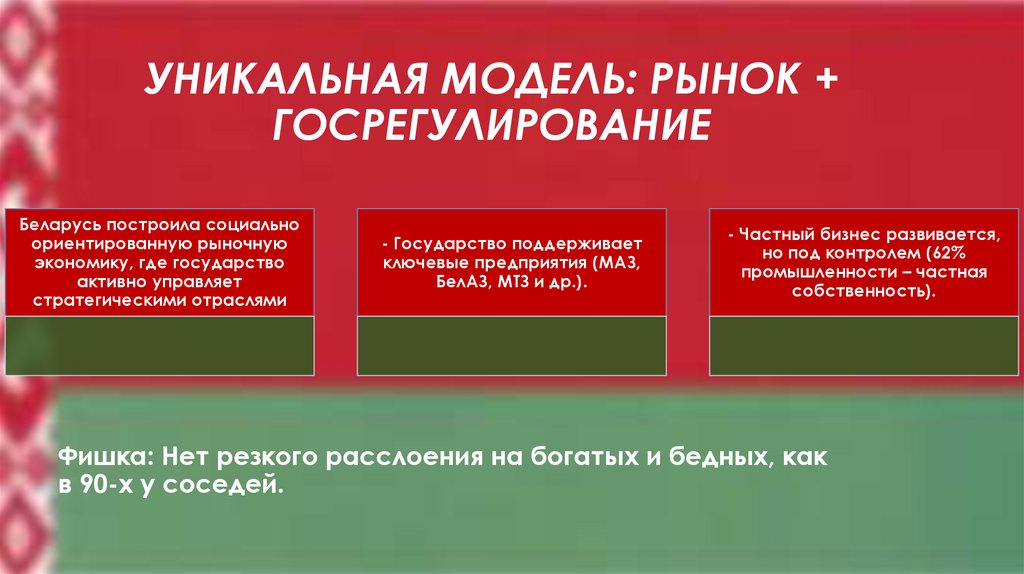 УНИКАЛЬНАЯ МОДЕЛЬ: РЫНОК + ГОСРЕГУЛИРОВАНИЕ

Беларусь построила социально ориентированную рыночную экономику, где государство активно управляет стратегическими отраслями

- Государство поддерживает ключевые предприятия (МАЗ, БелАЗ, МТЗ и др.).

- Частный бизнес развивается, но под контролем (62% промышленности – частная собственность).

Фишка: Нет резкого расслоения на богатых и бедных, как в 90-х у соседей.